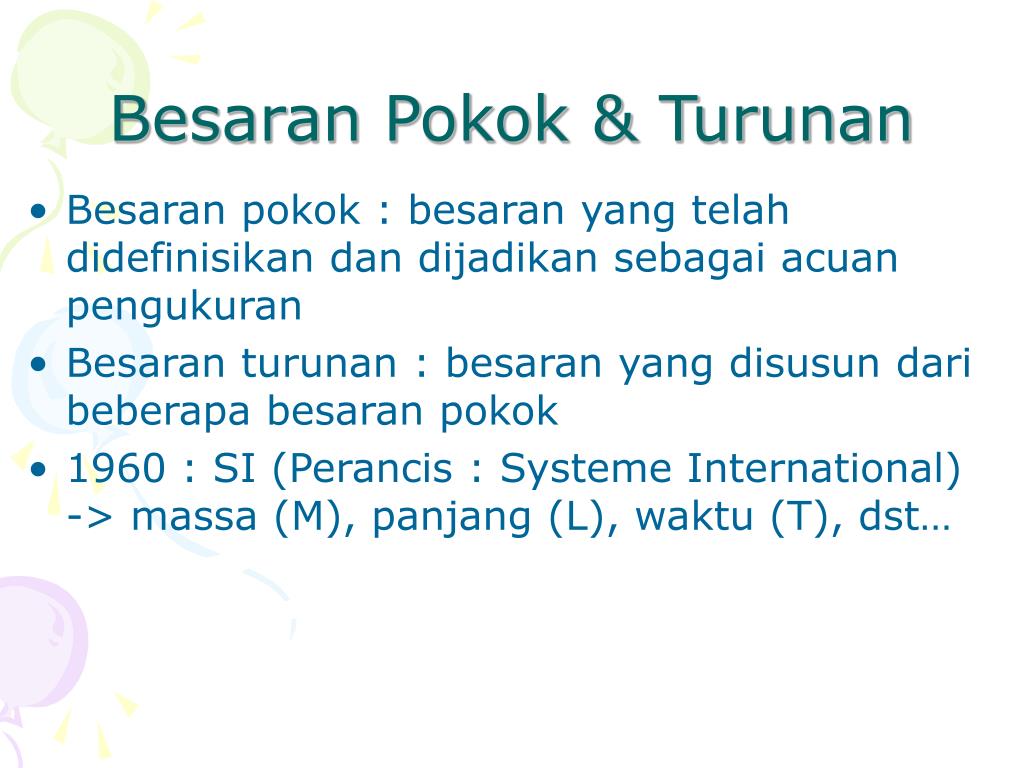 Besaran Pokok & Turunan

• Besaran pokok : besaran yang telah didefinisikan dan dijadikan sebagai acuan pengukuran
• Besaran turunan : besaran yang disusun dari beberapa besaran pokok
• 1960 : SI (Perancis : Systeme International) -> massa (M), panjang (L), waktu (T), dst…